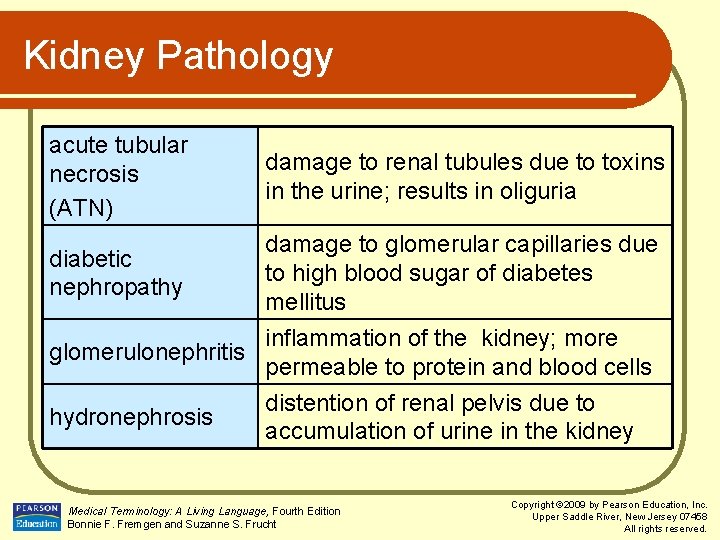 Kidney Pathology

| | |
|---|---|
| acute tubular necrosis (ATN) | damage to renal tubules due to toxins in the urine; results in oliguria |
| diabetic nephropathy | damage to glomerular capillaries due to high blood sugar of diabetes mellitus |
| glomerulonephritis | inflammation of the kidney; more permeable to protein and blood cells |
| hydronephrosis | distention of renal pelvis due to accumulation of urine in the kidney |

PEARSON Education

Medical Terminology: A Living Language, Fourth Edition
Bonnie F. Fremgen and Suzanne S. Frucht

Copyright ©2009 by Pearson Education, Inc.
Upper Saddle River, New Jersey 07458
All rights reserved.